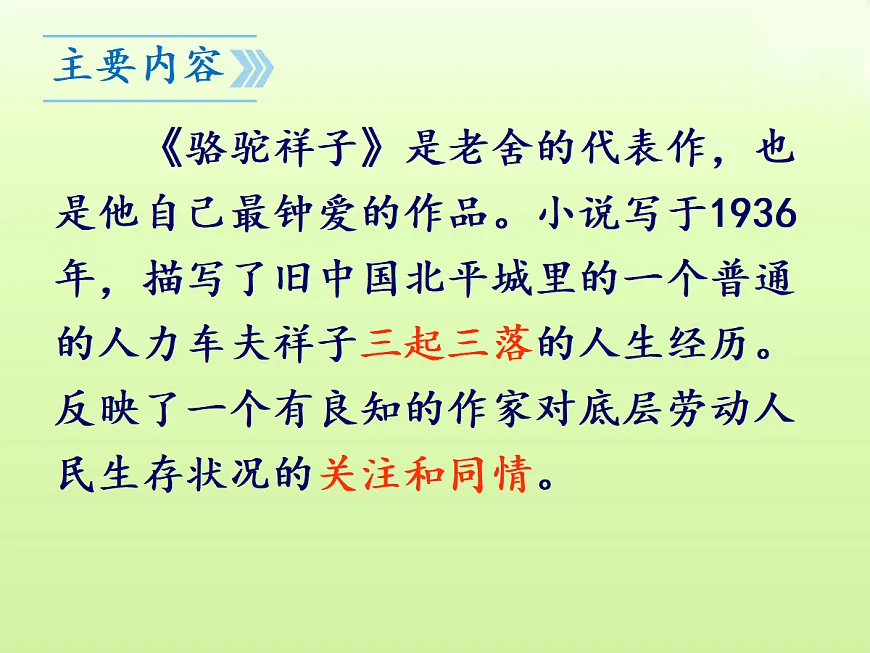 主要内容

《骆驼祥子》是老舍的代表作，也是他自己最钟爱的作品。小说写于1936年，描写了旧中国北平城里的一个普通的人力车夫祥子三起三落的人生经历。反映了一个有良知的作家对底层劳动人民生存状况的关注和同情。